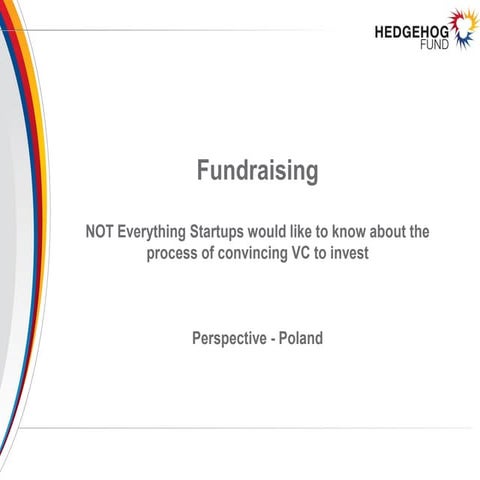 HEDGEHOG
FUND

Fundraising

NOT Everything Startups would like to know about the process of convincing VC to invest

Perspective - Poland